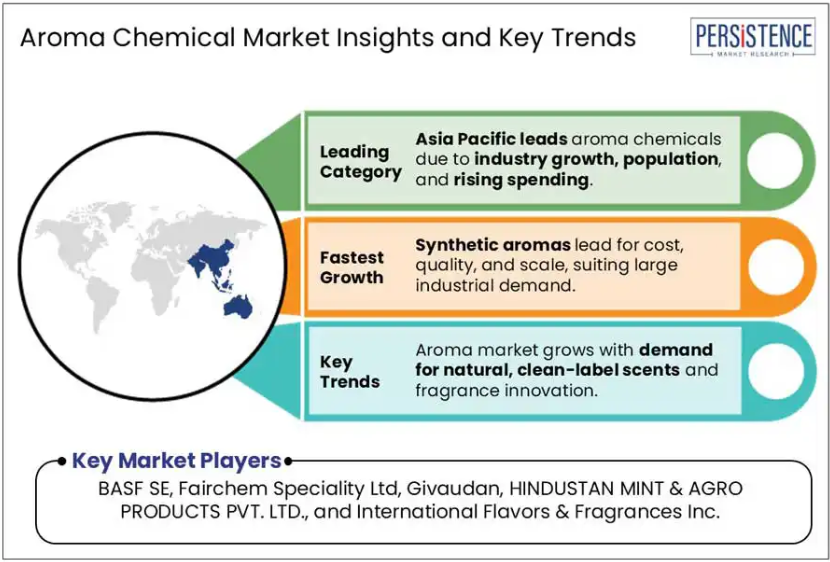 Aroma Chemical Market Insights and Key Trends

PERSISTENCE
MARKET RESEARCH

Leading Category

Asia Pacific leads aroma chemicals due to industry growth, population, and rising spending.

Fastest Growth

Synthetic aromas lead for cost, quality, and scale, suiting large industrial demand.

Key Trends

Aroma market grows with demand for natural, clean-label scents and fragrance innovation.

Key Market Players

BASF SE, Fairchem Speciality Ltd, Givaudan, HINDUSTAN MINT & AGRO PRODUCTS PVT. LTD., and International Flavors & Fragrances Inc.